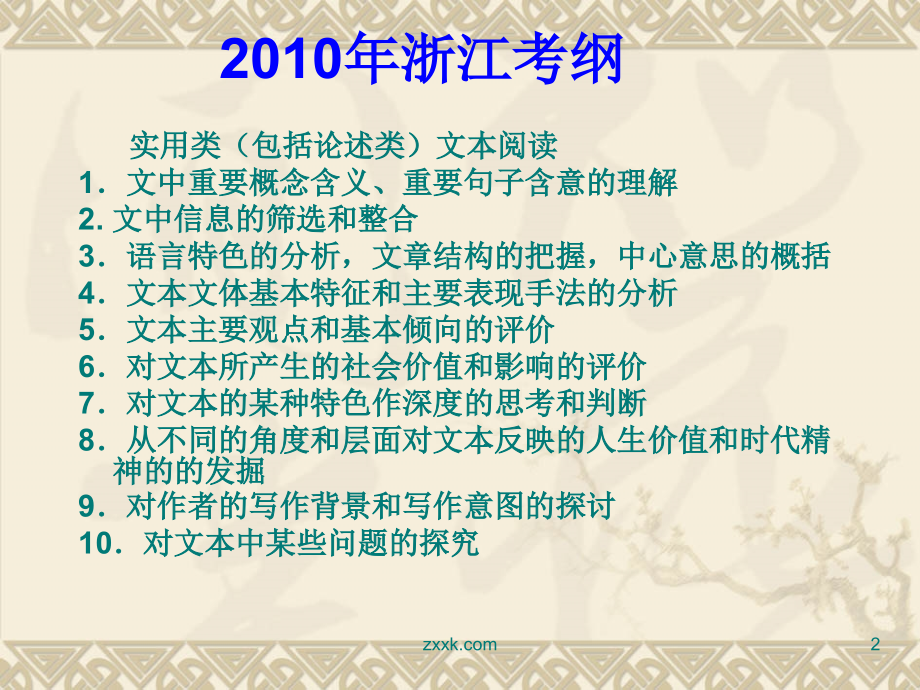 2010年浙江考纲

实用类（包括论述类）文本阅读
1．文中重要概念含义、重要句子含意的理解
2. 文中信息的筛选和整合
3．语言特色的分析，文章结构的把握，中心意思的概括
4．文本文体基本特征和主要表现手法的分析
5．文本主要观点和基本倾向的评价
6．对文本所产生的社会价值和影响的评价
7．对文本的某种特色作深度的思考和判断
8．从不同的角度和层面对文本反映的人生价值和时代精神的的发掘
9．对作者的写作背景和写作意图的探讨
10．对文本中某些问题的探究

zxxk.com
2